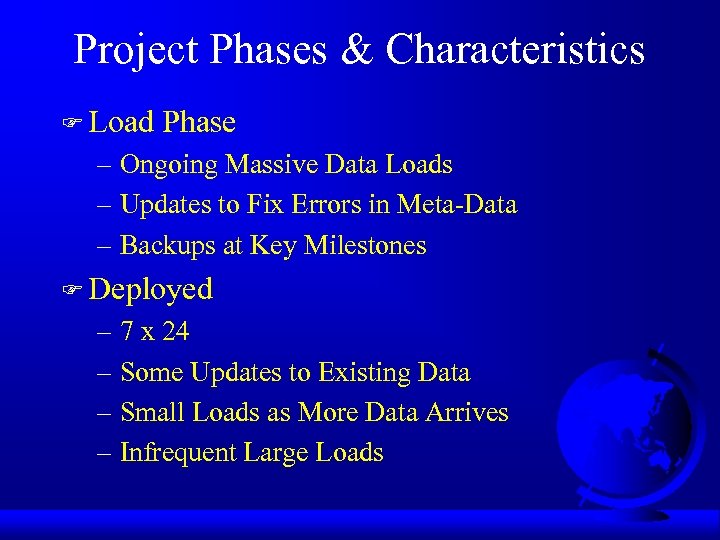 Project Phases & Characteristics

☞ Load Phase
– Ongoing Massive Data Loads
– Updates to Fix Errors in Meta-Data
– Backups at Key Milestones

☞ Deployed
– 7 x 24
– Some Updates to Existing Data
– Small Loads as More Data Arrives
– Infrequent Large Loads